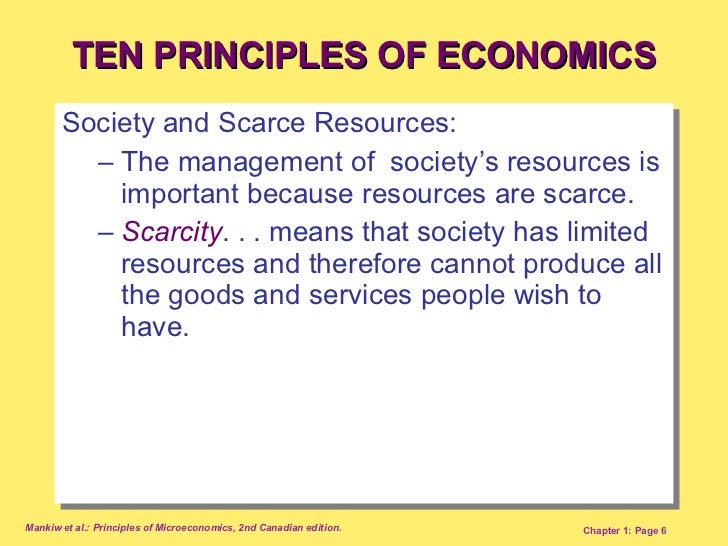 TEN PRINCIPLES OF ECONOMICS

Society and Scarce Resources:

– The management of society's resources is important because resources are scarce.

– Scarcity. . . means that society has limited resources and therefore cannot produce all the goods and services people wish to have.

Mankiw et al.: Principles of Microeconomics, 2nd Canadian edition.

Chapter 1: Page 6